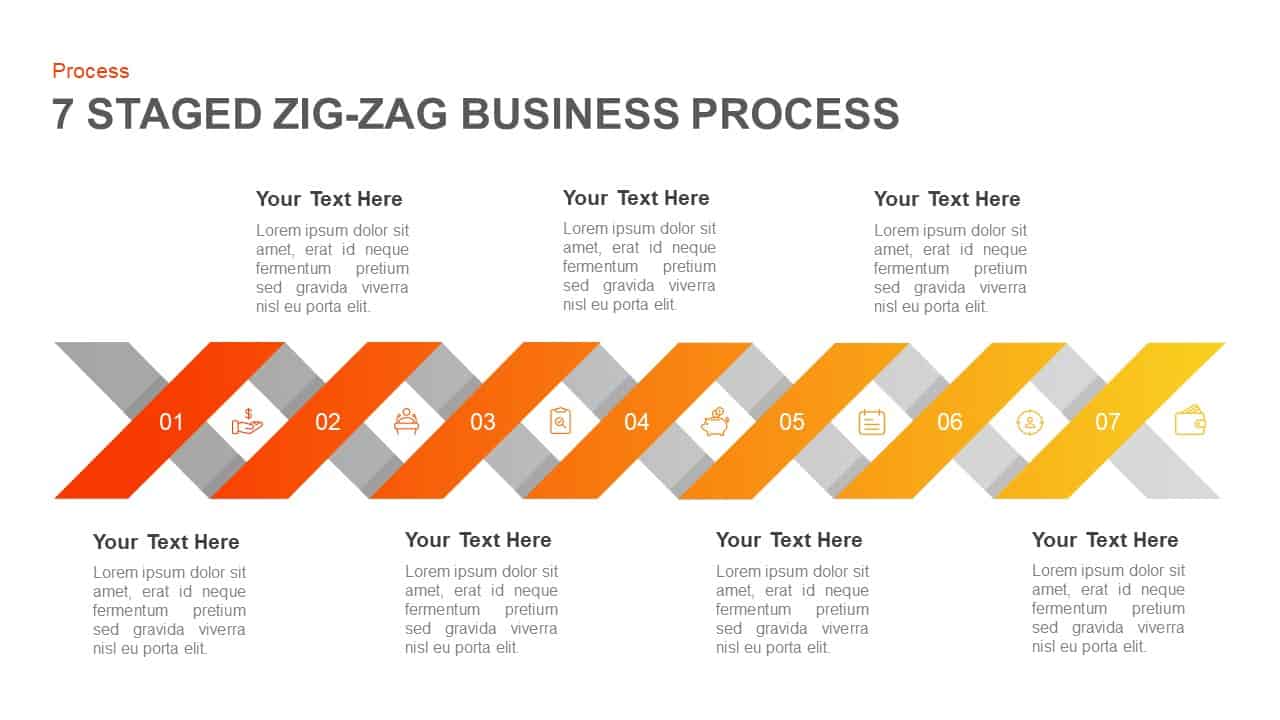 Process

7 STAGED ZIG-ZAG BUSINESS PROCESS

Your Text Here
Lorem ipsum dolor sit amet, erat id neque fermentum pretium sed gravida viverra nisl eu porta elit.

Your Text Here
Lorem ipsum dolor sit amet, erat id neque fermentum pretium sed gravida viverra nisl eu porta elit.

Your Text Here
Lorem ipsum dolor sit amet, erat id neque fermentum pretium sed gravida viverra nisl eu porta elit.

01 02 03 04 05 06 07

Your Text Here
Lorem ipsum dolor sit amet, erat id neque fermentum pretium sed gravida viverra nisl eu porta elit.

Your Text Here
Lorem ipsum dolor sit amet, erat id neque fermentum pretium sed gravida viverra nisl eu porta elit.

Your Text Here
Lorem ipsum dolor sit amet, erat id neque fermentum pretium sed gravida viverra nisl eu porta elit.

Your Text Here
Lorem ipsum dolor sit amet, erat id neque fermentum pretium sed gravida viverra nisl eu porta elit.